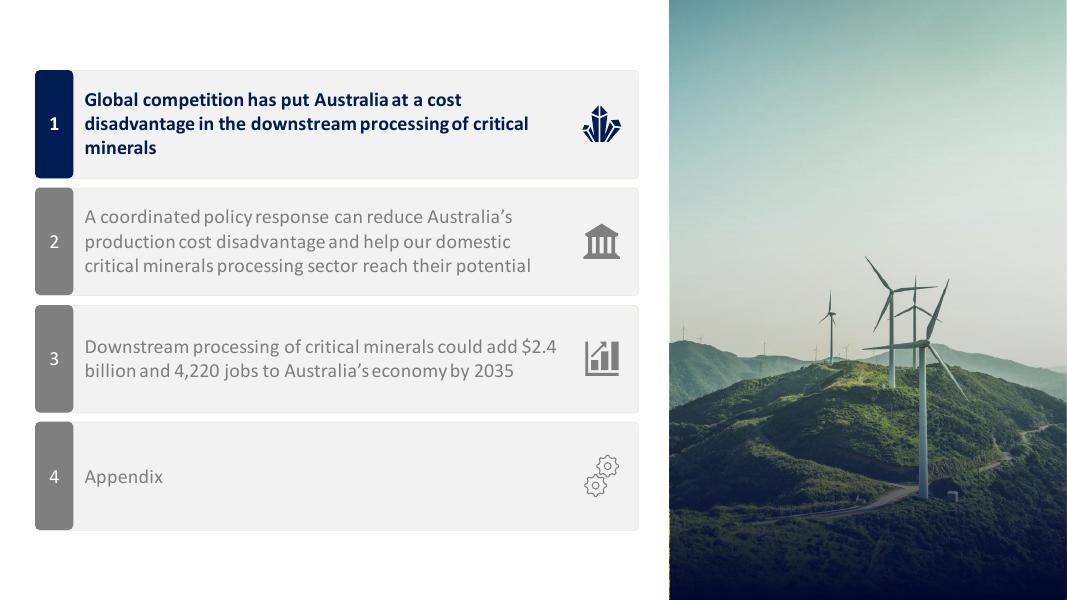 1

Global competition has put Australia at a cost disadvantage in the downstream processing of critical minerals

2

A coordinated policy response can reduce Australia's production cost disadvantage and help our domestic critical minerals processing sector reach their potential

3

Downstream processing of critical minerals could add \$2.4 billion and 4,220 jobs to Australia's economy by 2035

4

Appendix